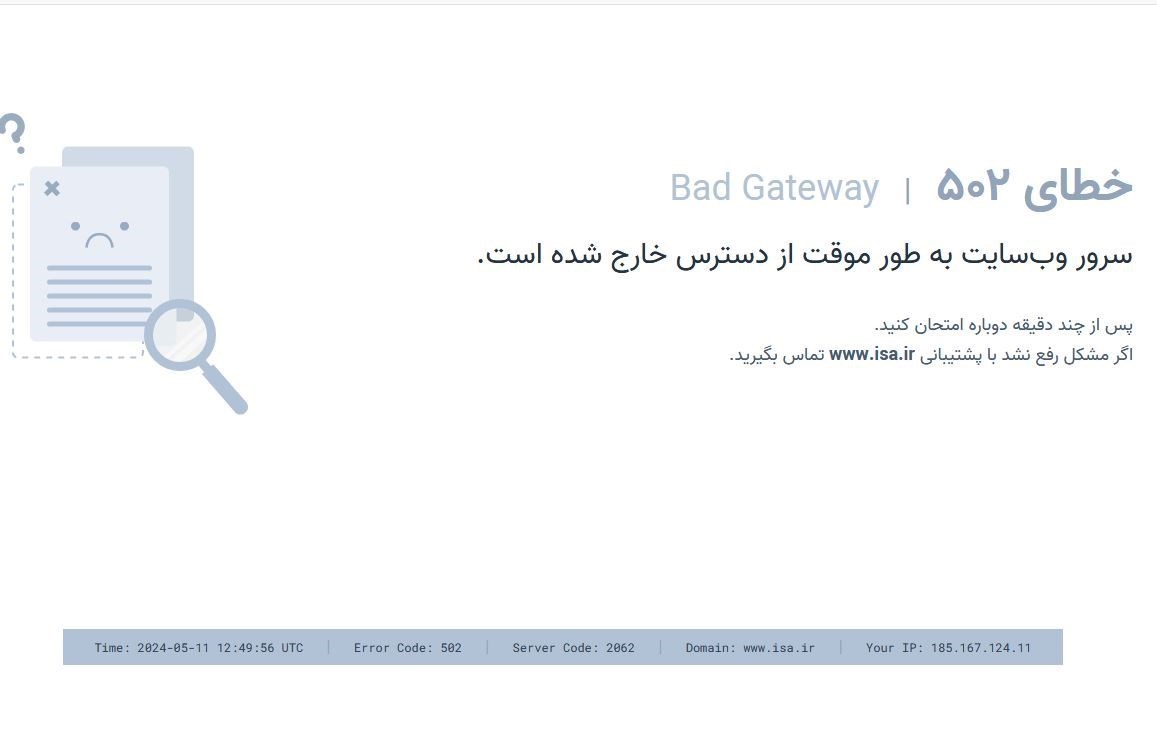 خطای ۵۰۲ | Bad Gateway

سرور وب‌سایت به طور موقت از دسترس خارج شده است.

پس از چند دقیقه دوباره امتحان کنید.
اگر مشکل رفع نشد با پشتیبانی www.isa.ir تماس بگیرید.

Time: 2024-05-11 12:49:56 UTC | Error Code: 502 | Server Code: 2062 | Domain: www.isa.ir | Your IP: 185.167.124.11